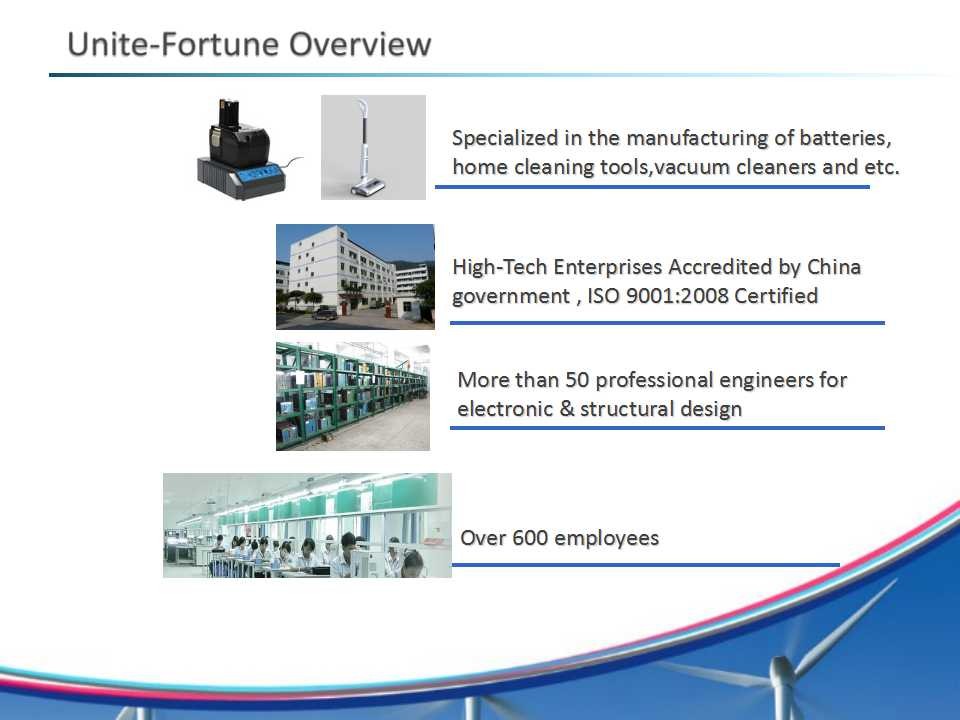 Unite-Fortune Overview

Specialized in the manufacturing of batteries, home cleaning tools,vacuum cleaners and etc.

High-Tech Enterprises Accredited by China government , ISO 9001:2008 Certified

More than 50 professional engineers for electronic & structural design

Over 600 employees